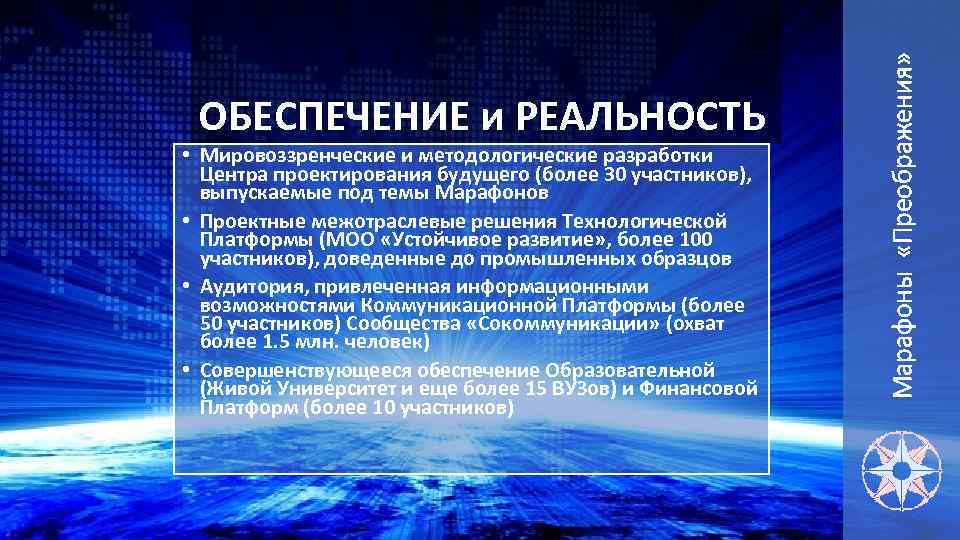 ОБЕСПЕЧЕНИЕ и РЕАЛЬНОСТЬ

• Мировоззренческие и методологические разработки Центра проектирования будущего (более 30 участников), выпускаемые под темы Марафонов
• Проектные межотраслевые решения Технологической Платформы (МОО «Устойчивое развитие», более 100 участников), доведенные до промышленных образцов
• Аудитория, привлеченная информационными возможностями Коммуникационной Платформы (более 50 участников) Сообщества «Сокоммуникации» (охват более 1.5 млн. человек)
• Совершенствующееся обеспечение Образовательной (Живой Университет и еще более 15 ВУЗов) и Финансовой Платформ (более 10 участников)

Марафоны «Преображения»